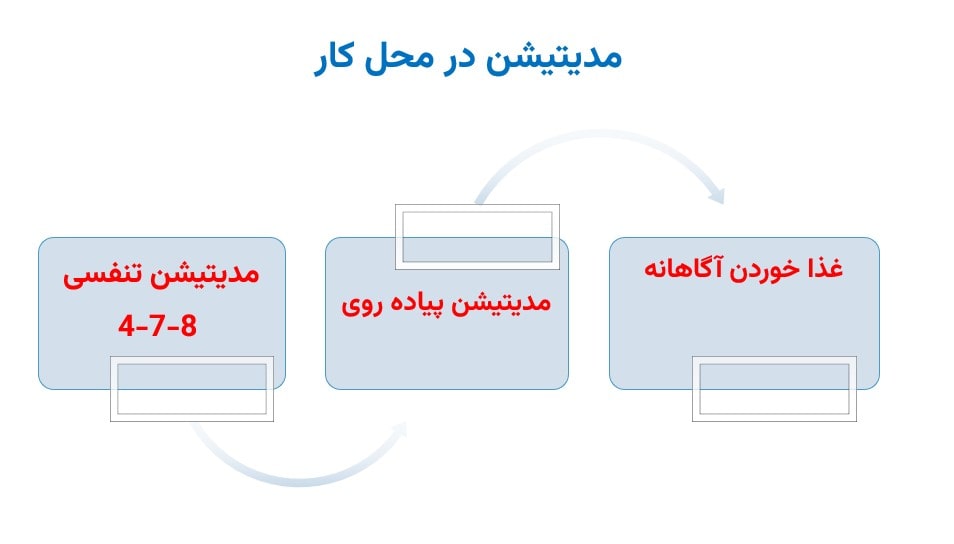 مدیتیشن در محل کار

غذا خوردن آگاهانه

مدیتیشن پیاده روی

مدیتیشن تنفسی
4-7-8